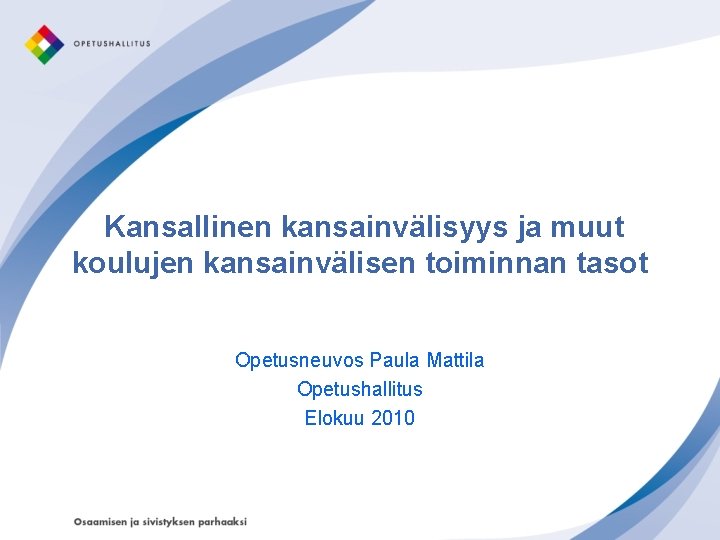 OPETUSHALLITUS

Kansallinen kansainvälisyys ja muut koulujen kansainvälisen toiminnan tasot

Opetusneuvos Paula Mattila
Opetushallitus
Elokuu 2010

Osaamisen ja sivistyksen parhaaksi